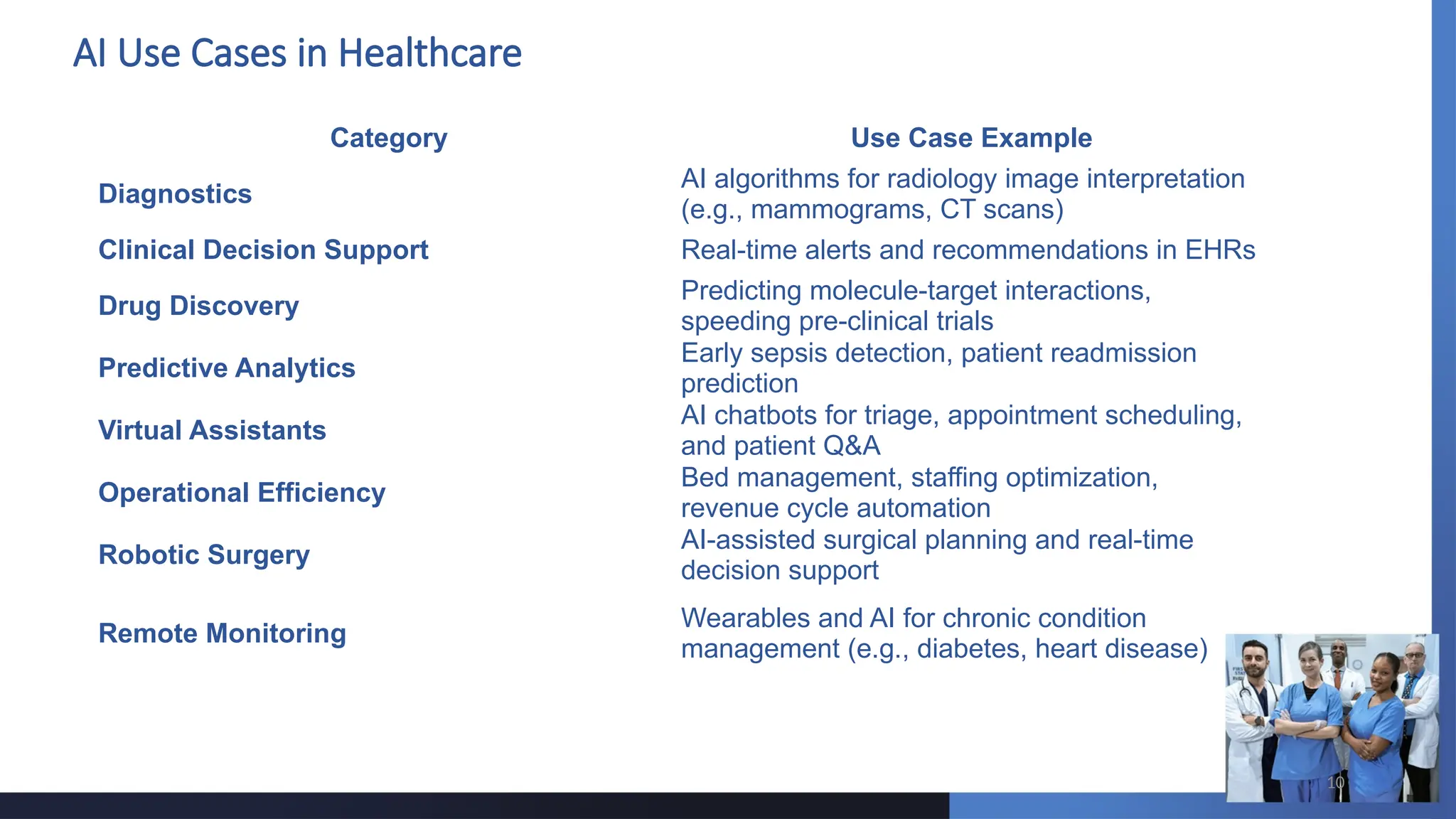 AI Use Cases in Healthcare

| Category | Use Case Example |
|---|---|
| Diagnostics | AI algorithms for radiology image interpretation (e.g., mammograms, CT scans) |
| Clinical Decision Support | Real-time alerts and recommendations in EHRs |
| Drug Discovery | Predicting molecule-target interactions, speeding pre-clinical trials |
| Predictive Analytics | Early sepsis detection, patient readmission prediction |
| Virtual Assistants | AI chatbots for triage, appointment scheduling, and patient Q&A |
| Operational Efficiency | Bed management, staffing optimization, revenue cycle automation |
| Robotic Surgery | AI-assisted surgical planning and real-time decision support |
| Remote Monitoring | Wearables and AI for chronic condition management (e.g., diabetes, heart disease) |

10